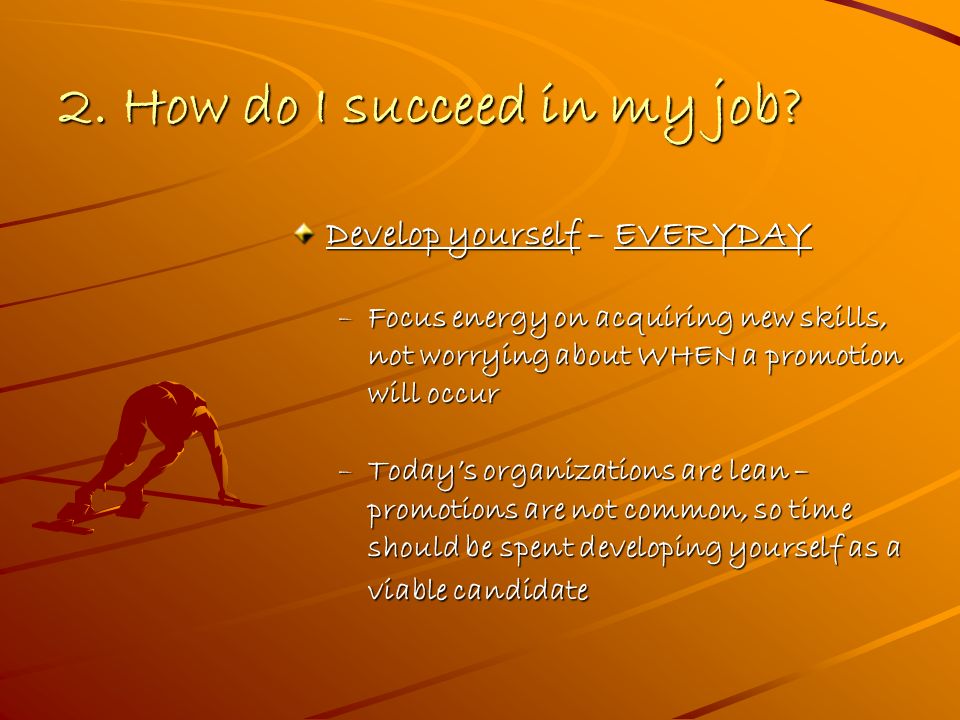 2. How do I succeed in my job?

Develop yourself – EVERYDAY

– Focus energy on acquiring new skills, not worrying about WHEN a promotion will occur

– Today's organizations are lean – promotions are not common, so time should be spent developing yourself as a viable candidate